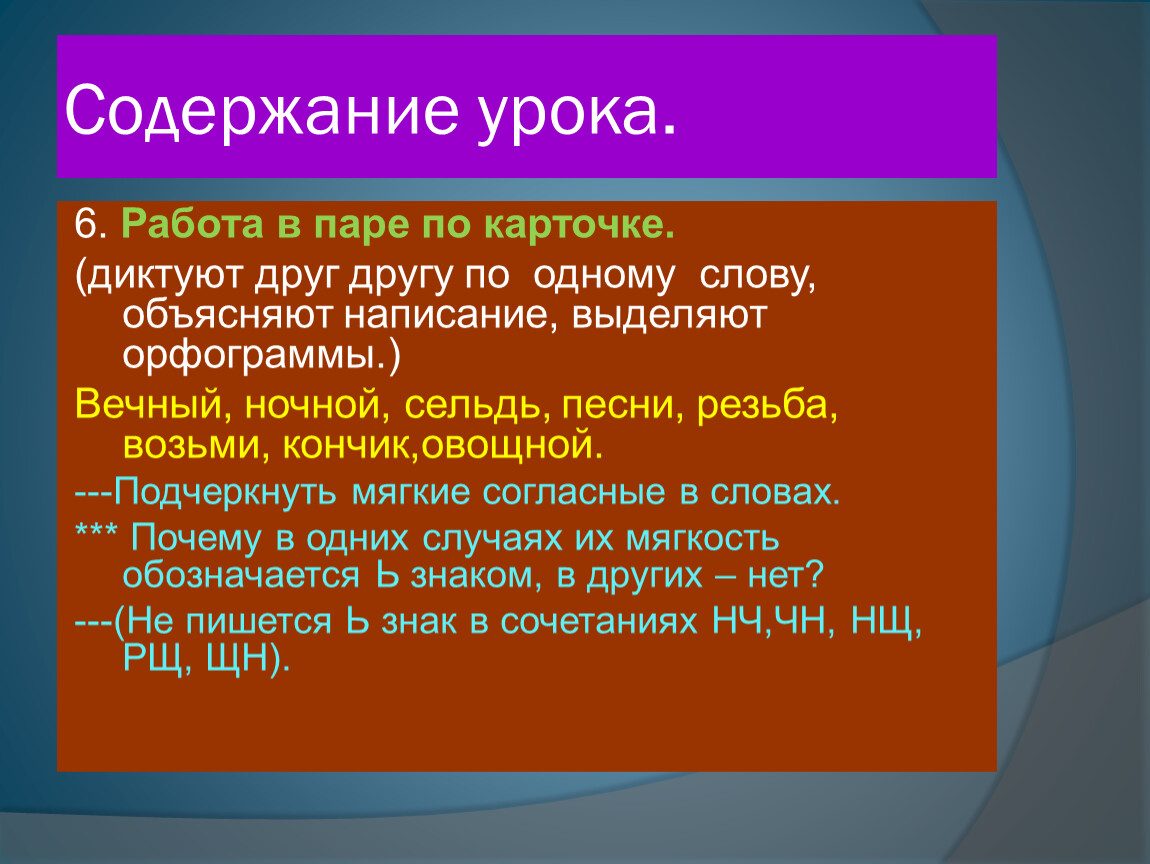 Содержание урока.

6. Работа в паре по карточке.

(диктуют друг другу по одному слову, объясняют написание, выделяют орфограммы.)

Вечный, ночной, сельдь, песни, резьба, возьми, кончик,овощной.

---Подчеркнуть мягкие согласные в словах.

*** Почему в одних случаях их мягкость обозначается Ь знаком, в других – нет?

---(Не пишется Ь знак в сочетаниях НЧ,ЧН, НЩ, РЩ, ЩН).